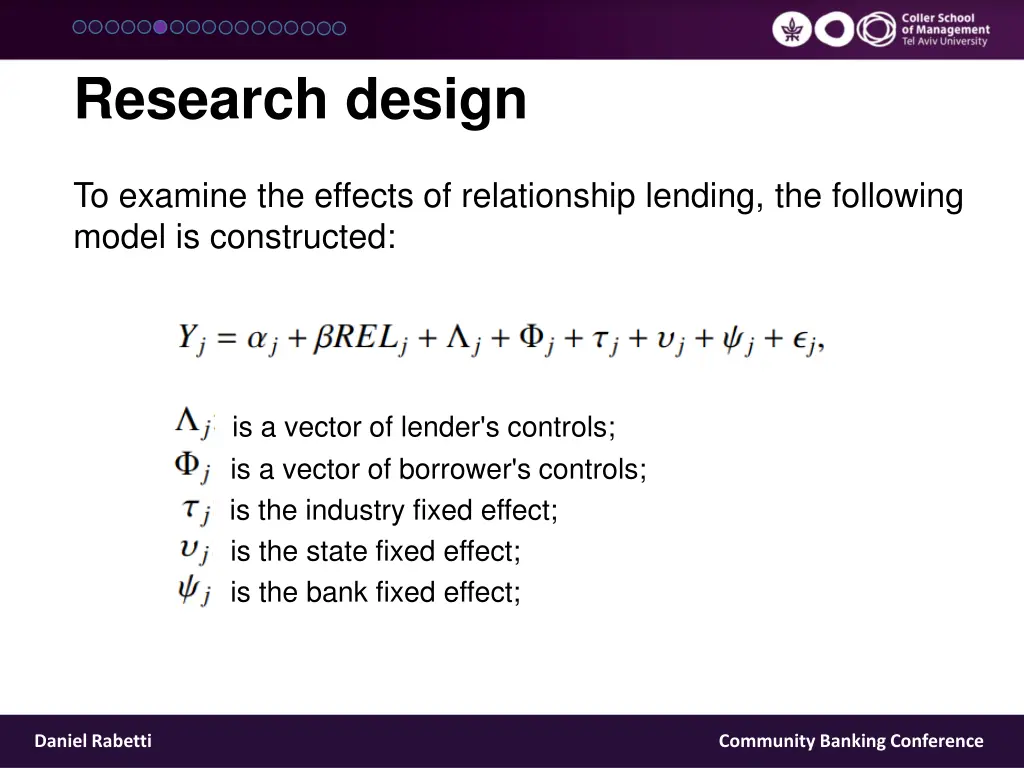 Coller School of Management Tel Aviv University

Research design

To examine the effects of relationship lending, the following model is constructed:

$Y_j = \alpha_j + \beta REL_j + \Lambda_j + \Phi_j + \tau_j + \upsilon_j + \psi_j + \epsilon_j,$

$\Lambda_j$ is a vector of lender's controls;
$\Phi_j$ is a vector of borrower's controls;
$\tau_j$ is the industry fixed effect;
$\upsilon_j$ is the state fixed effect;
$\psi_j$ is the bank fixed effect;

Daniel Rabetti

Community Banking Conference